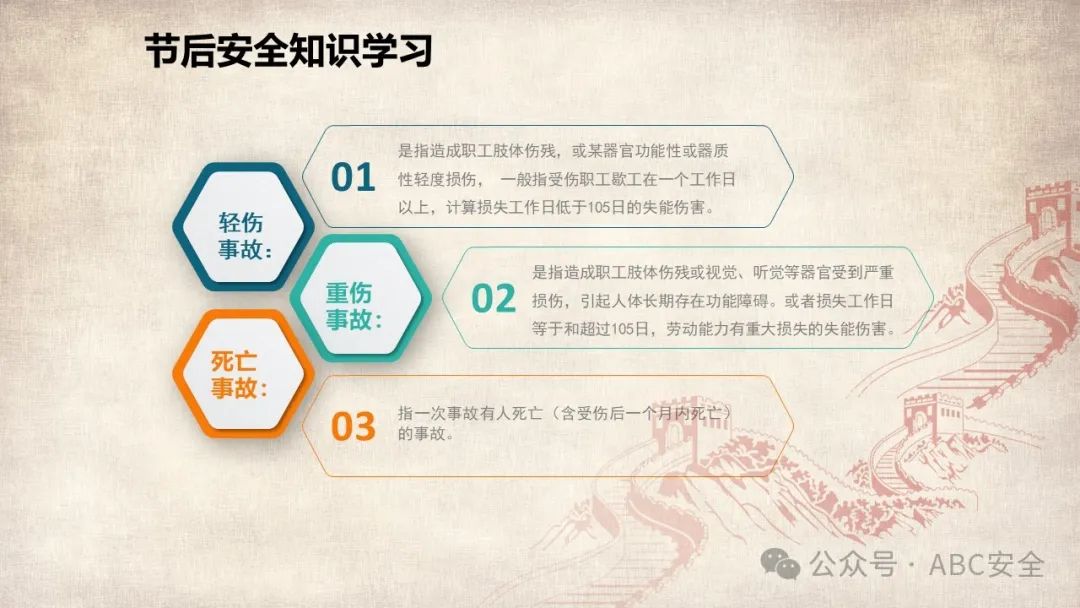 节后安全知识学习

轻伤事故：

01

是指造成职工肢体伤残，或某器官功能性或器质性轻度损伤， 一般指受伤职工歇工在一个工作日以上，计算损失工作日低于105日的失能伤害。

重伤事故：

02

是指造成职工肢体伤残或视觉、听觉等器官受到严重损伤，引起人体长期存在功能障碍。或者损失工作日等于和超过105日，劳动能力有重大损失的失能伤害。

死亡事故：

03

指一次事故有人死亡（含受伤后一个月内死亡）的事故。

公众号 · ABC安全